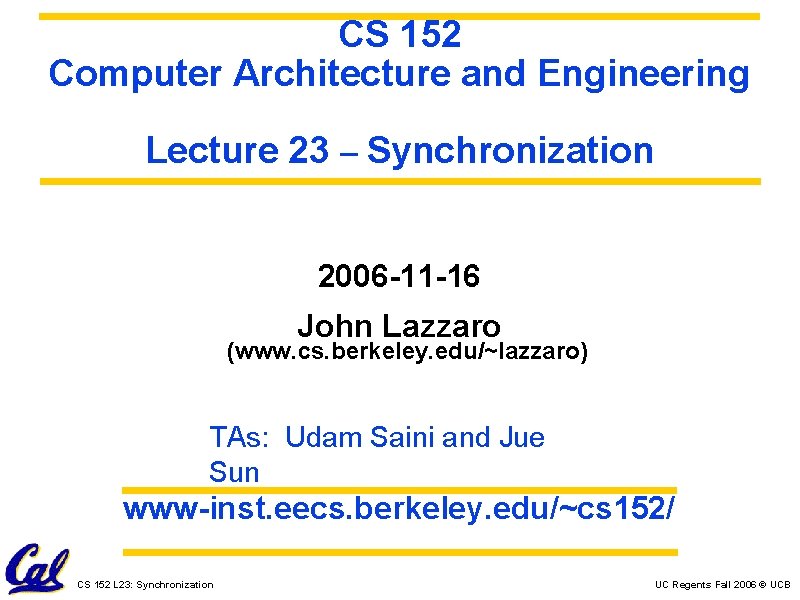 CS 152
Computer Architecture and Engineering

Lecture 23 – Synchronization

2006-11-16

John Lazzaro
(www.cs.berkeley.edu/~lazzaro)

TAs: Udam Saini and Jue Sun

www-inst.eecs.berkeley.edu/~cs152/

Cal

CS 152 L23: Synchronization

UC Regents Fall 2006 © UCB